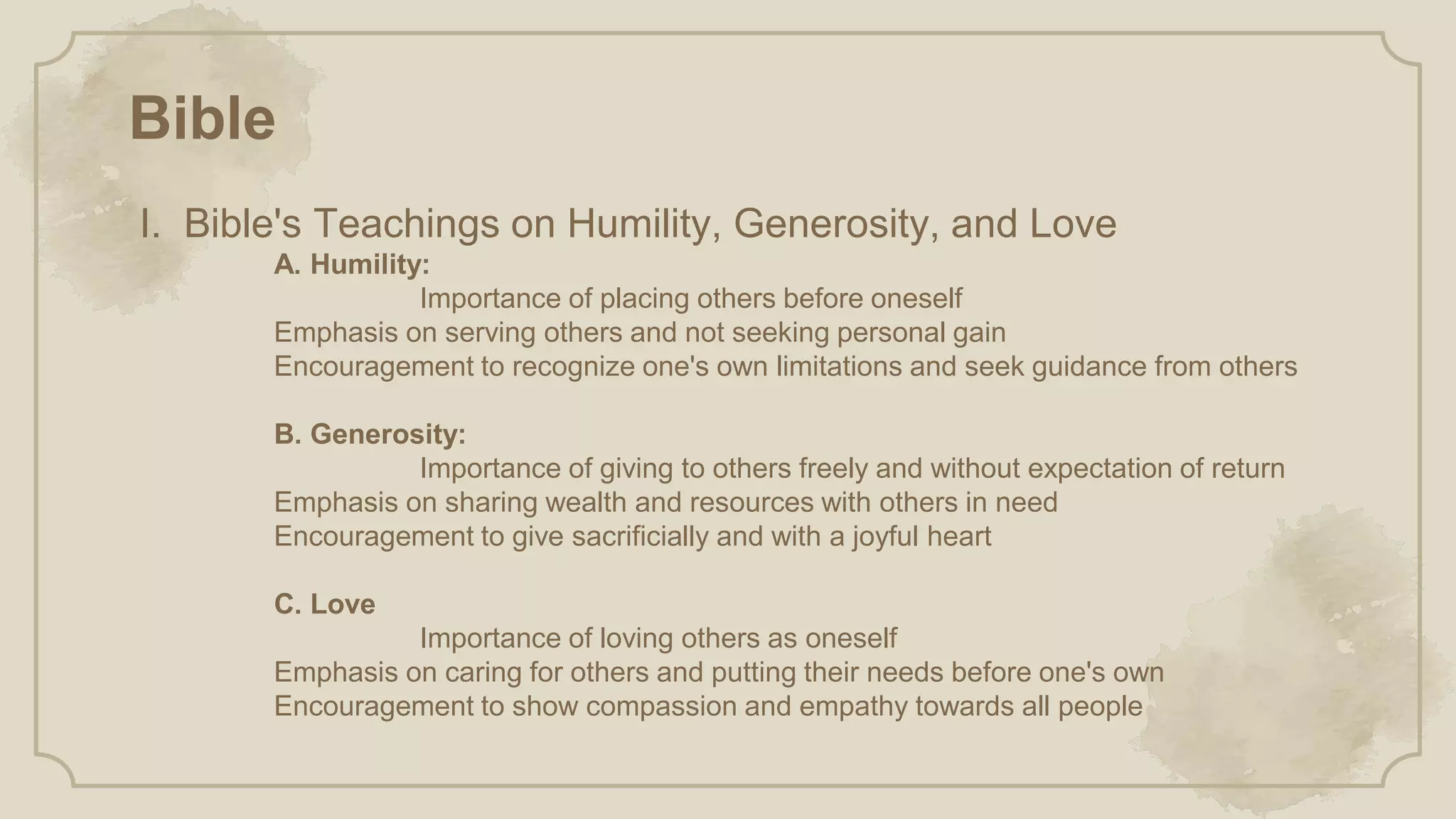 Bible

I. Bible's Teachings on Humility, Generosity, and Love

A. Humility:
Importance of placing others before oneself
Emphasis on serving others and not seeking personal gain
Encouragement to recognize one's own limitations and seek guidance from others

B. Generosity:
Importance of giving to others freely and without expectation of return
Emphasis on sharing wealth and resources with others in need
Encouragement to give sacrificially and with a joyful heart

C. Love
Importance of loving others as oneself
Emphasis on caring for others and putting their needs before one's own
Encouragement to show compassion and empathy towards all people